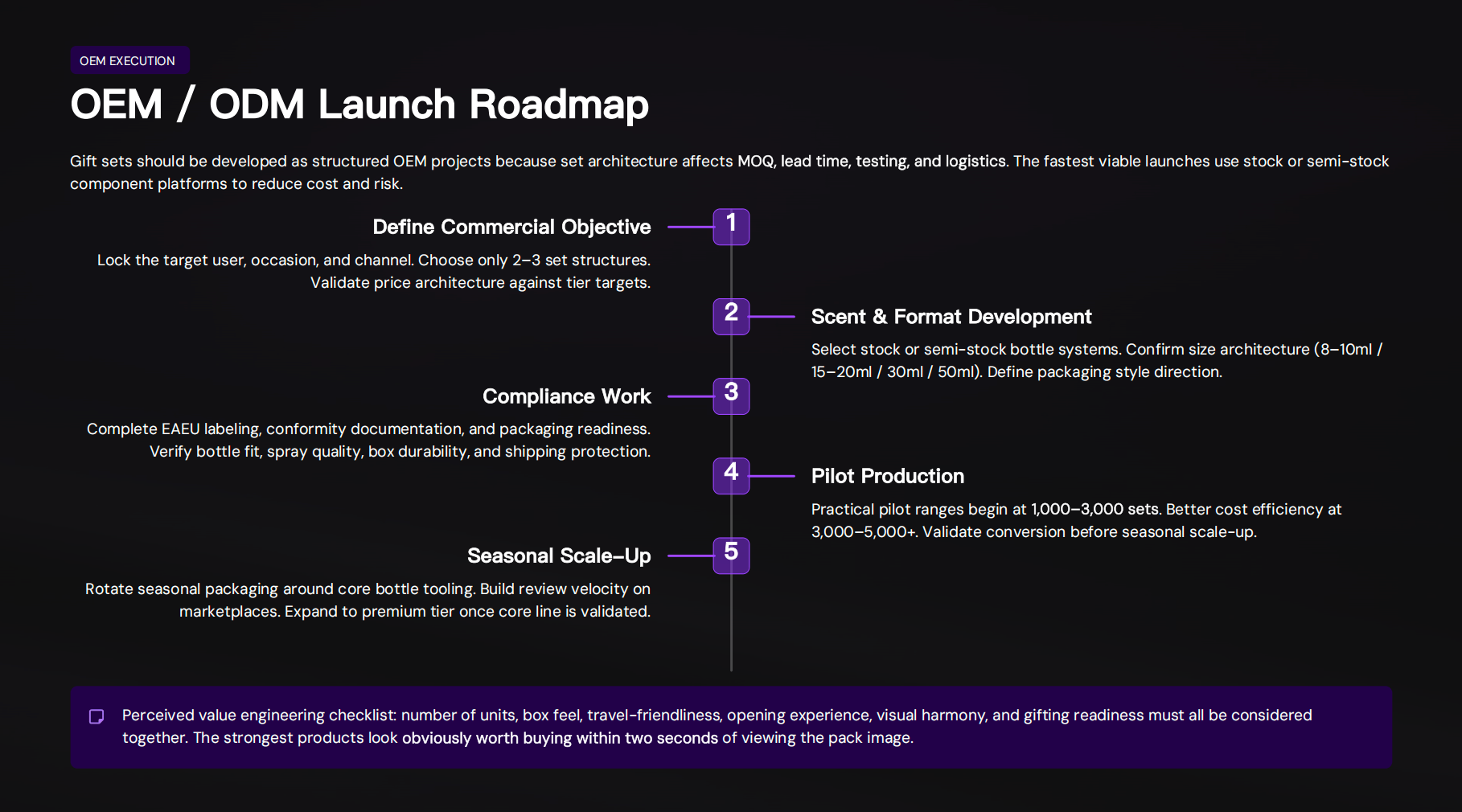 OEM EXECUTION

OEM / ODM Launch Roadmap

Gift sets should be developed as structured OEM projects because set architecture affects MOQ, lead time, testing, and logistics. The fastest viable launches use stock or semi-stock component platforms to reduce cost and risk.

1

Define Commercial Objective

Lock the target user, occasion, and channel. Choose only 2–3 set structures. Validate price architecture against tier targets.

2

Scent & Format Development

Select stock or semi-stock bottle systems. Confirm size architecture (8–10ml / 15–20ml / 30ml / 50ml). Define packaging style direction.

3

Compliance Work

Complete EAEU labeling, conformity documentation, and packaging readiness. Verify bottle fit, spray quality, box durability, and shipping protection.

4

Pilot Production

Practical pilot ranges begin at 1,000–3,000 sets. Better cost efficiency at 3,000–5,000+. Validate conversion before seasonal scale-up.

5

Seasonal Scale-Up

Rotate seasonal packaging around core bottle tooling. Build review velocity on marketplaces. Expand to premium tier once core line is validated.

Perceived value engineering checklist: number of units, box feel, travel-friendliness, opening experience, visual harmony, and gifting readiness must all be considered together. The strongest products look obviously worth buying within two seconds of viewing the pack image.